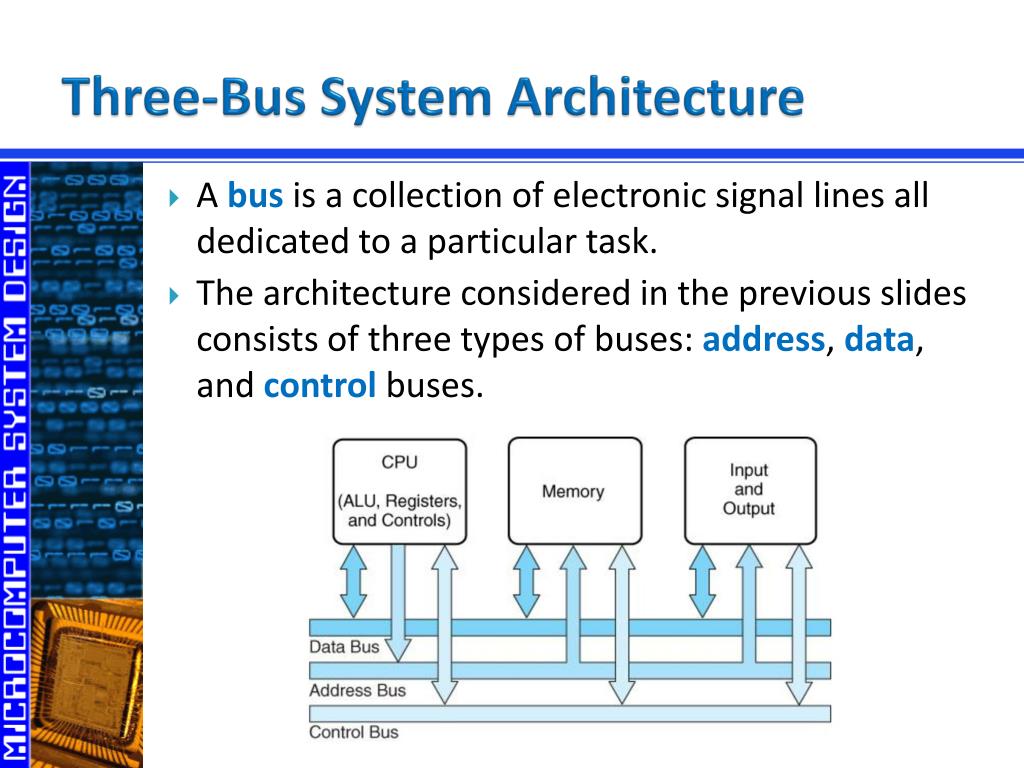 Three-Bus System Architecture

MICROCOMPUTER SYSTEM DESIGN

A bus is a collection of electronic signal lines all dedicated to a particular task.

The architecture considered in the previous slides consists of three types of buses: address, data, and control buses.

CPU
(ALU, Registers, and Controls)

Memory

Input and Output

Data Bus

Address Bus

Control Bus